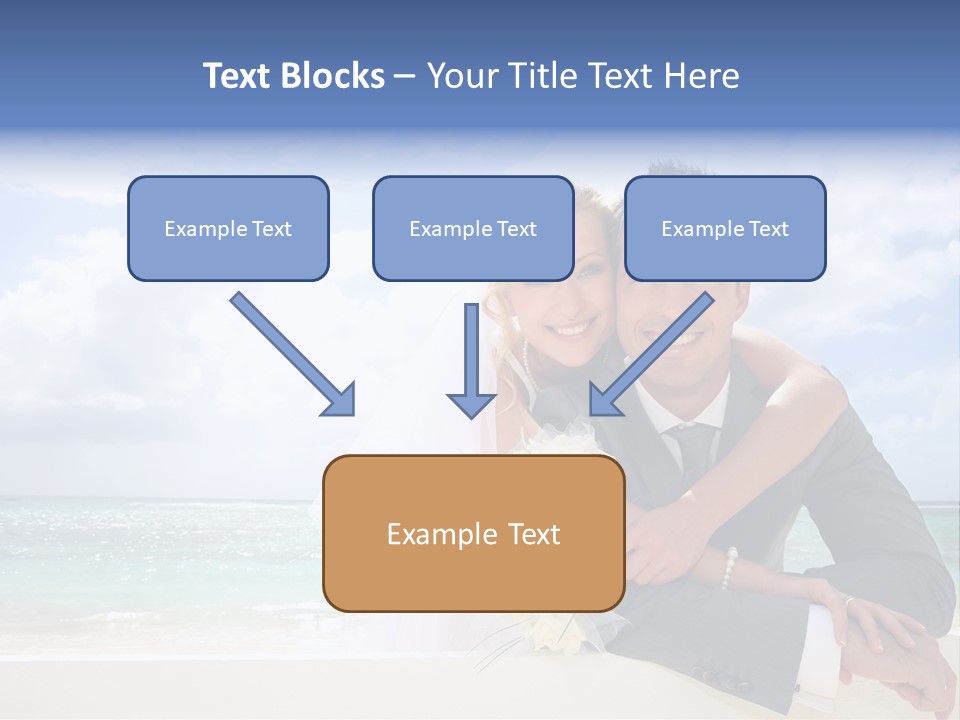 Text Blocks – Your Title Text Here

Example Text

Example Text

Example Text

Example Text